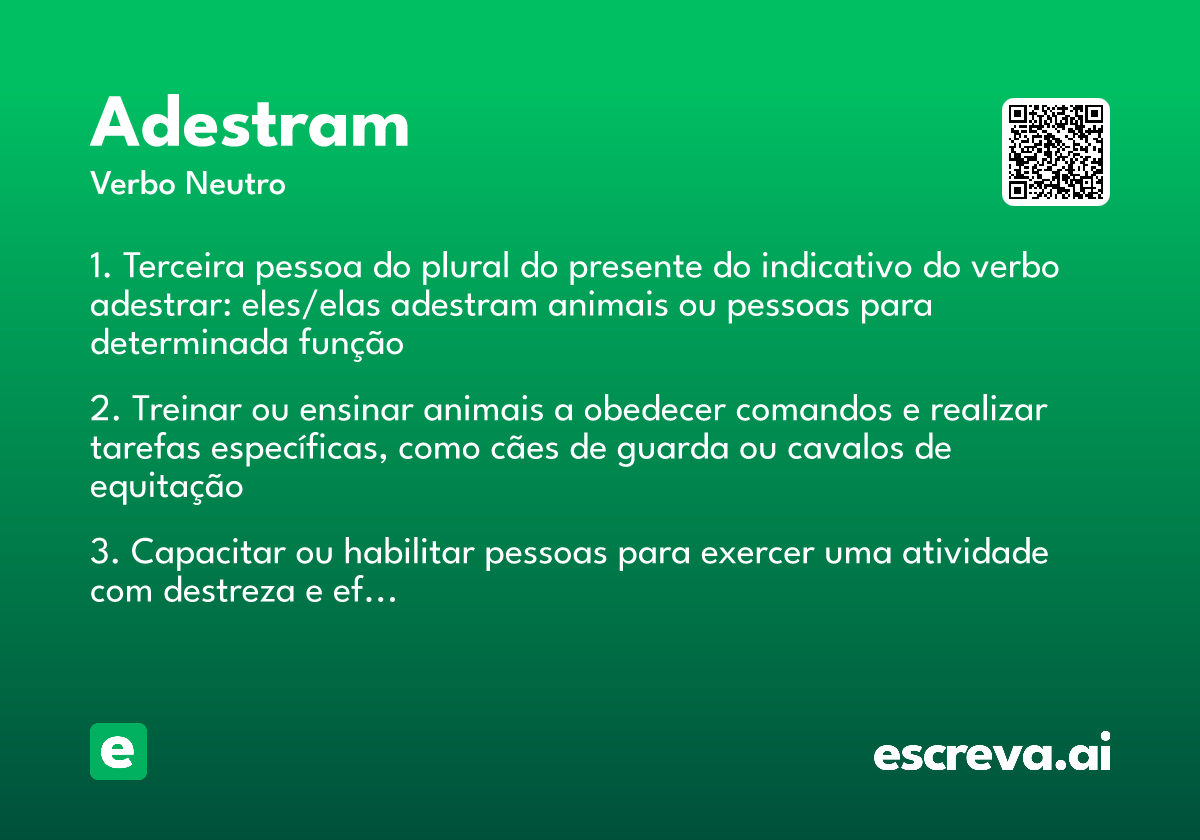 Adestram
Verbo Neutro

1. Terceira pessoa do plural do presente do indicativo do verbo adestrar: eles/elas adestram animais ou pessoas para determinada função

2. Treinar ou ensinar animais a obedecer comandos e realizar tarefas específicas, como cães de guarda ou cavalos de equitação

3. Capacitar ou habilitar pessoas para exercer uma atividade com destreza e ef...

e

escreva.ai